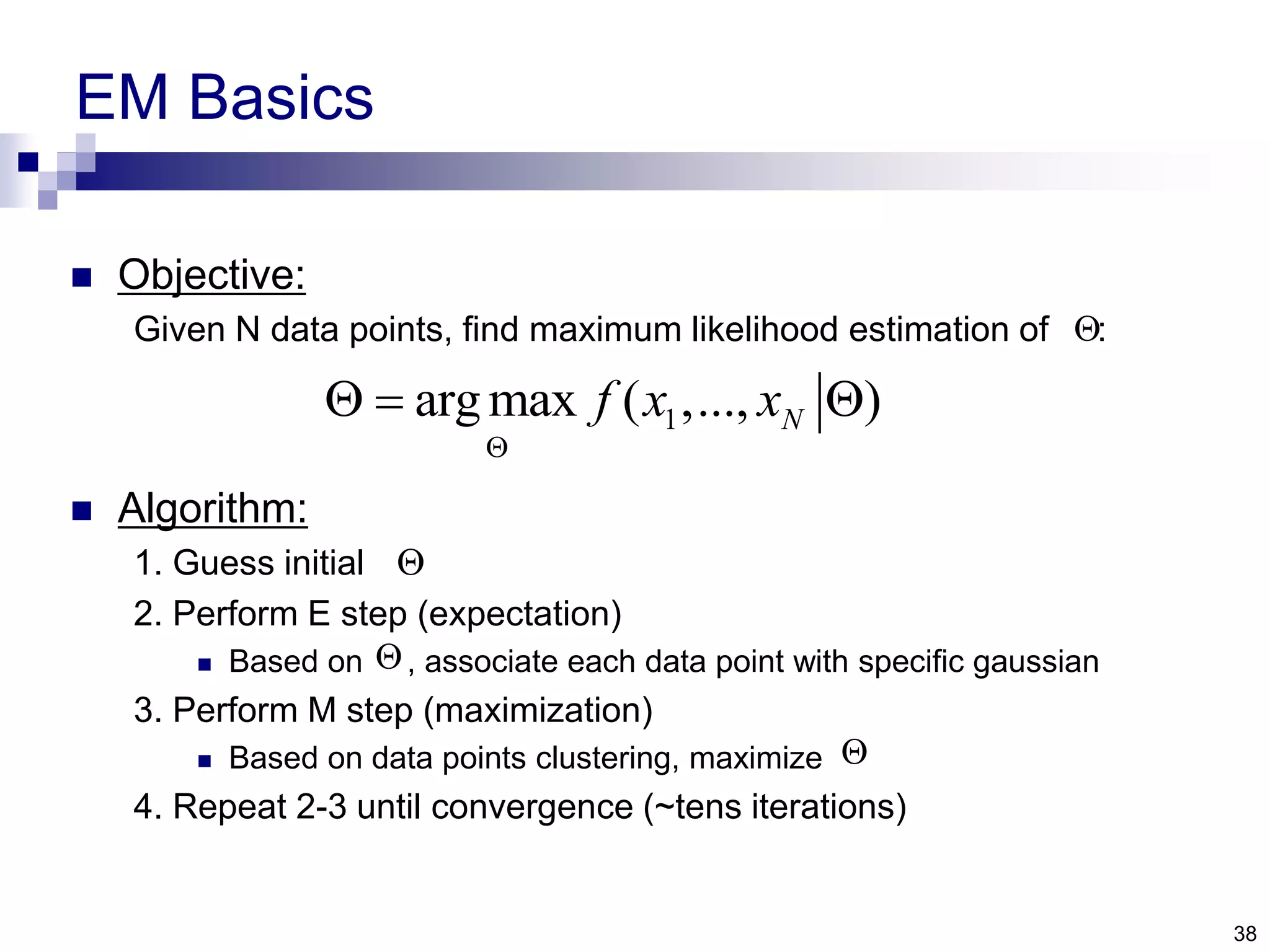 EM Basics

Objective:

Given N data points, find maximum likelihood estimation of $\Theta$:

$\Theta = \arg\max_{\Theta} f(x_1, ..., x_N | \Theta)$

Algorithm:

1. Guess initial $\Theta$

2. Perform E step (expectation)

Based on $\Theta$, associate each data point with specific gaussian

3. Perform M step (maximization)

Based on data points clustering, maximize $\Theta$

4. Repeat 2-3 until convergence (~tens iterations)

38